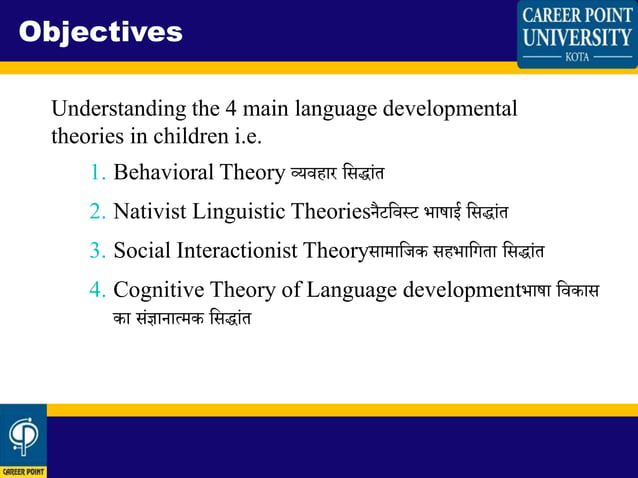 Objectives

CAREER POINT UNIVERSITY KOTA

Understanding the 4 main language developmental theories in children i.e.

1. Behavioral Theory व्यवहार सिद्धांत
2. Nativist Linguistic Theoriesनैटविस्ट भाषाई सिद्धांत
3. Social Interactionist Theoryसामाजिक सहभागिता सिद्धांत
4. Cognitive Theory of Language developmentभाषा विकास का संज्ञानात्मक सिद्धांत

CAREER POINT